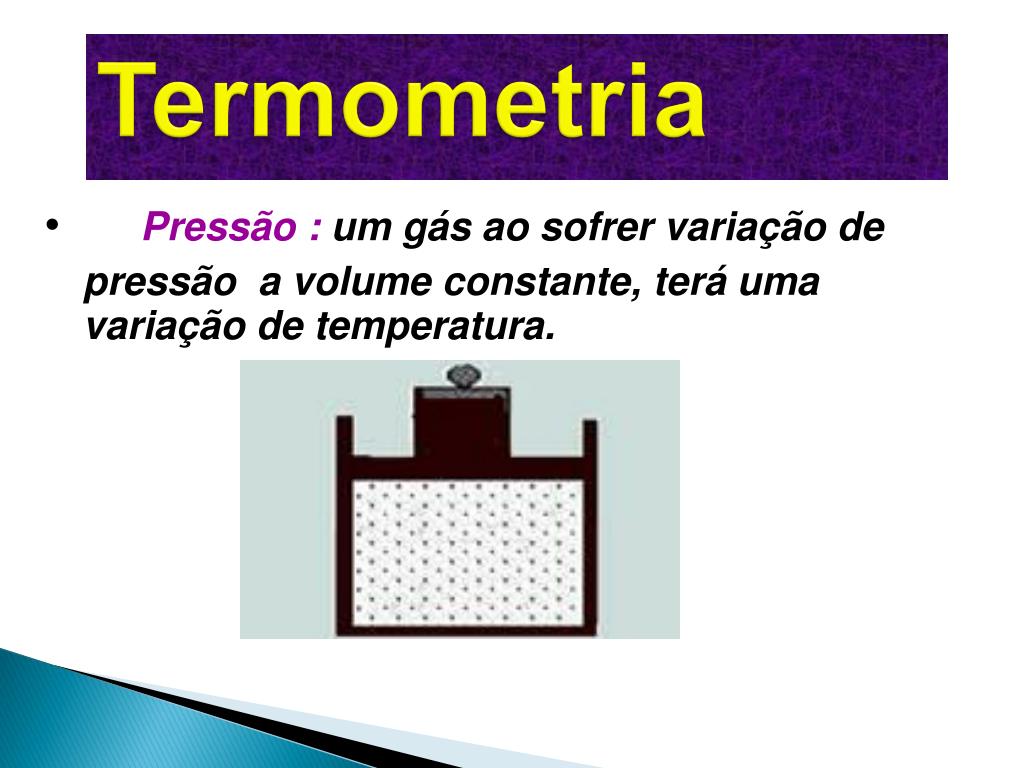 Termometria

• Pressão : um gás ao sofrer variação de pressão a volume constante, terá uma variação de temperatura.